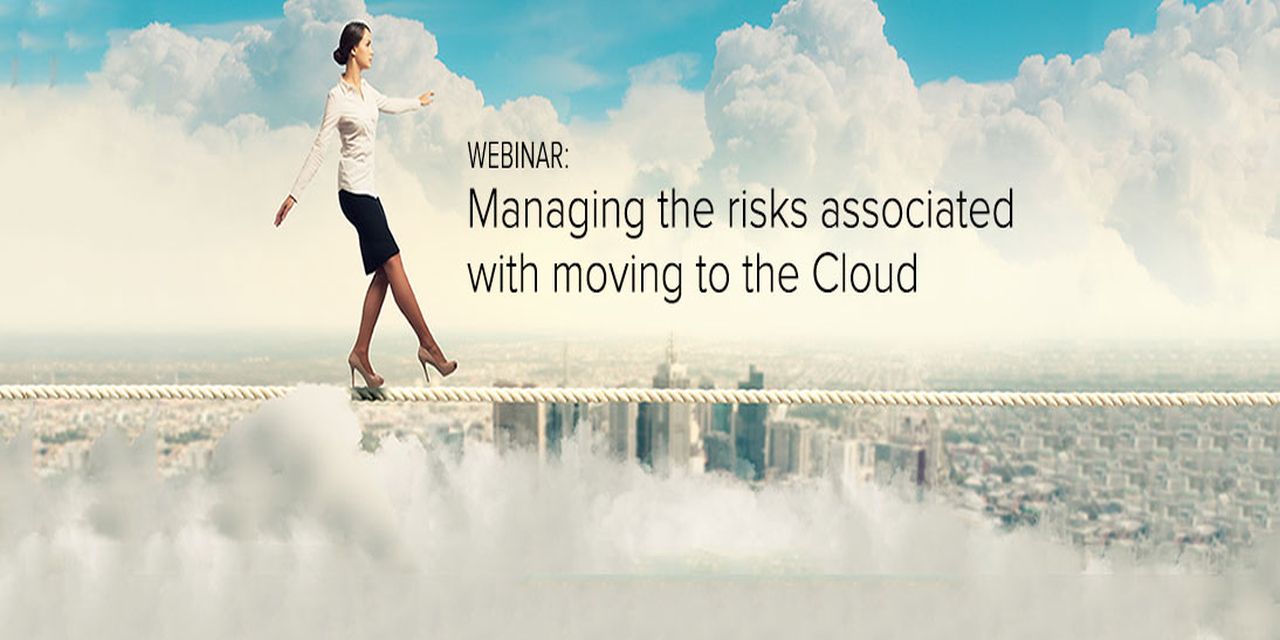 WEBINAR:

Managing the risks associated with moving to the Cloud